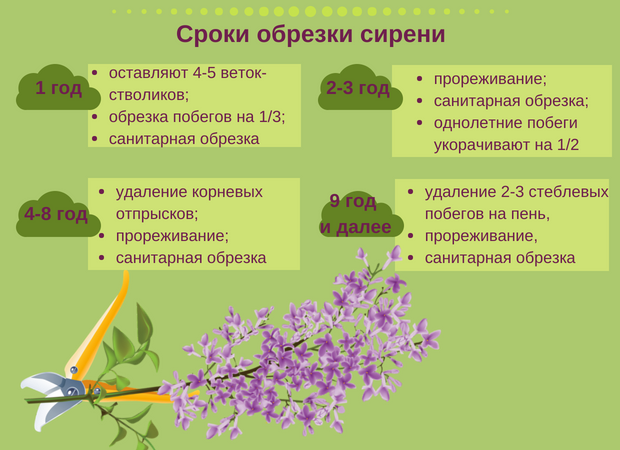 Сроки обрезки сирени

1 год
• оставляют 4-5 веток-стволиков;
• обрезка побегов на 1/3;
• санитарная обрезка

2-3 год
• прореживание;
• санитарная обрезка;
• однолетние побеги укорачивают на 1/2

4-8 год
• удаление корневых отпрысков;
• прореживание;
• санитарная обрезка

9 год и далее
• удаление 2-3 стеблевых побегов на пень,
• прореживание,
• санитарная обрезка